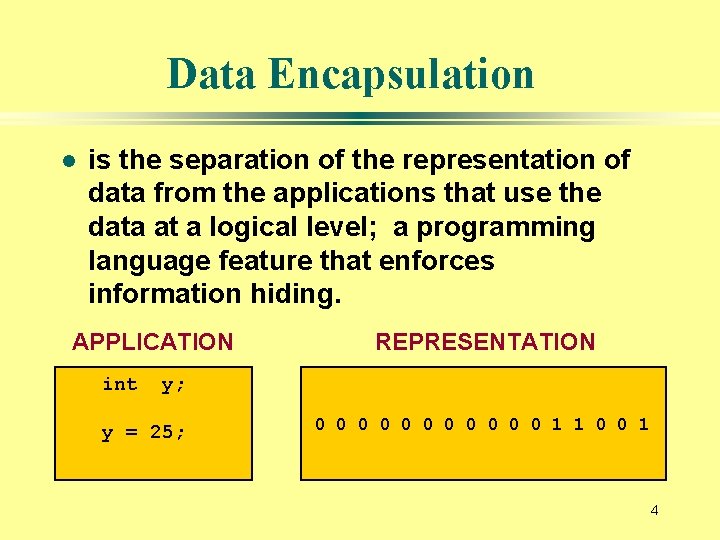 Data Encapsulation

● is the separation of the representation of data from the applications that use the data at a logical level;  a programming language feature that enforces information hiding.

APPLICATION

int  y;

y = 25;

REPRESENTATION

0 0 0 0 0 0 0 0 0 0 0 1 1 0 0 1

4